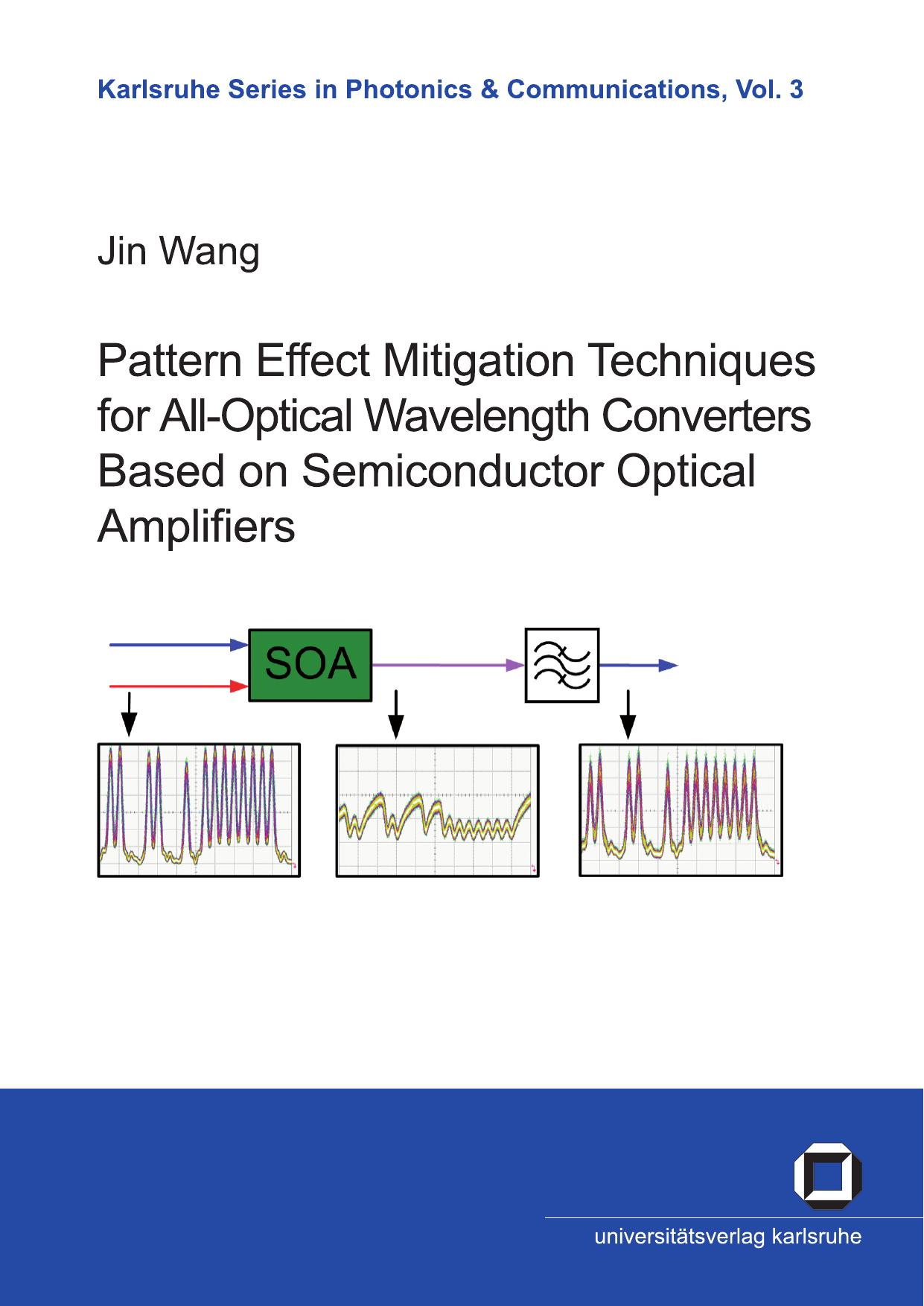 Karlsruhe Series in Photonics & Communications, Vol. 3

Jin Wang

Pattern Effect Mitigation Techniques for All-Optical Wavelength Converters Based on Semiconductor Optical Amplifiers

SOA

universitätsverlag karlsruhe